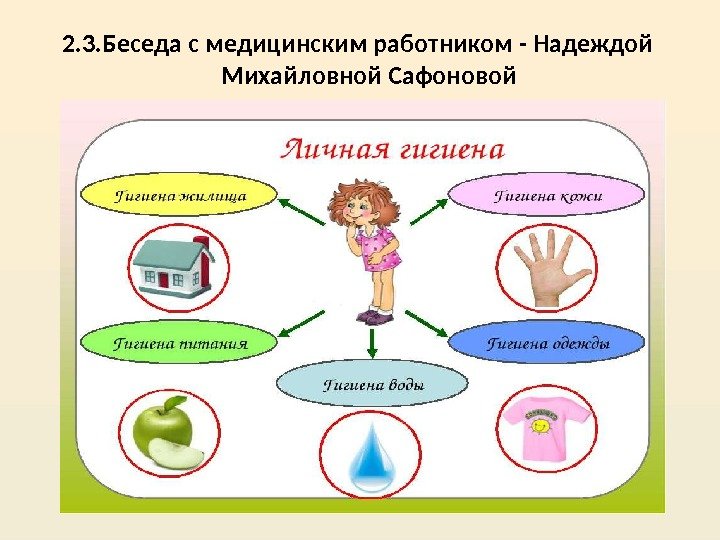 2.3.Беседа с медицинским работником - Надеждой Михайловной Сафоновой

Личная гигиена

Гигиена жилища

Гигиена кожи

Гигиена питания

Гигиена одежды

Гигиена воды